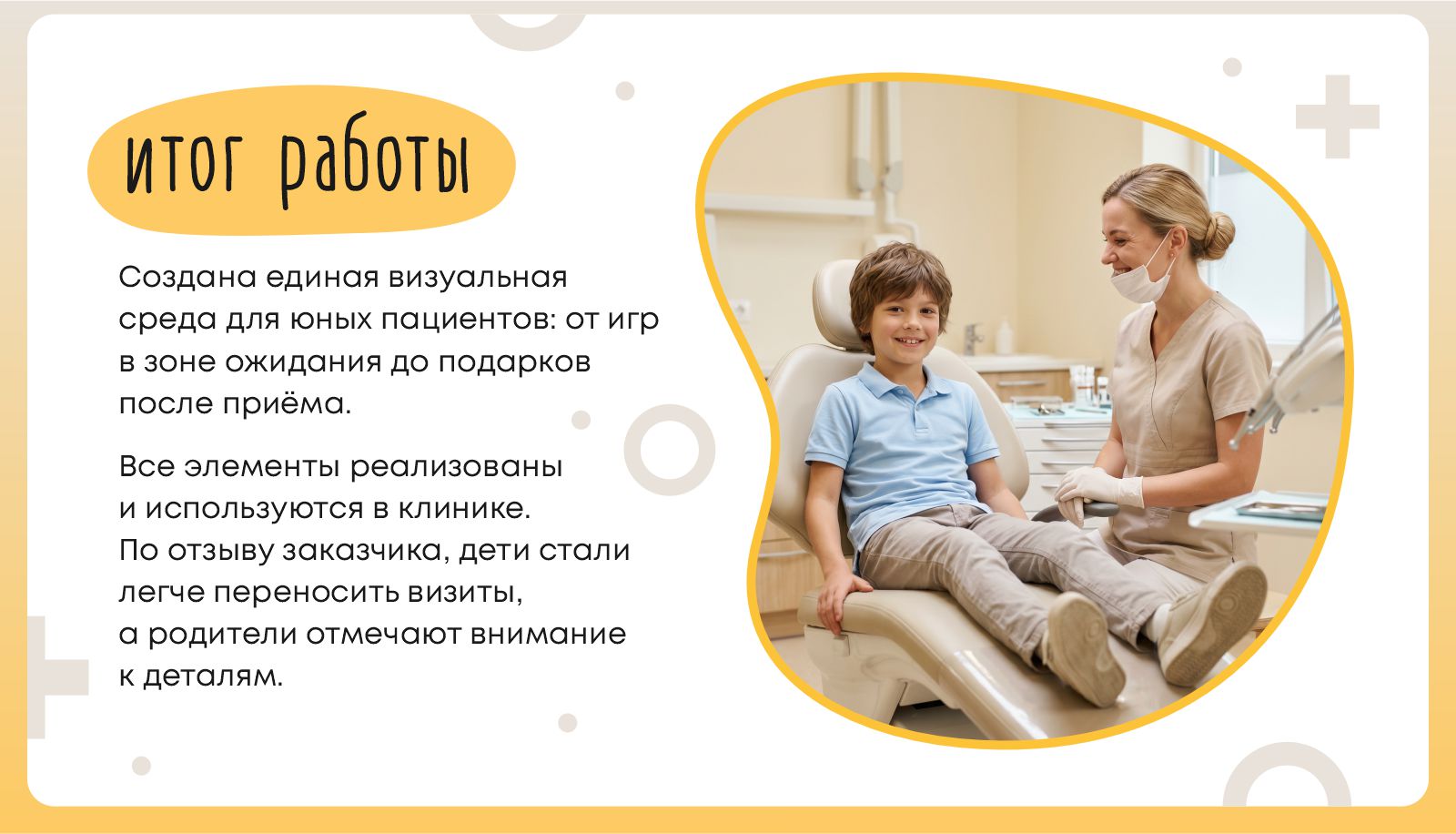 итог работы

Создана единая визуальная среда для юных пациентов: от игр в зоне ожидания до подарков после приёма.

Все элементы реализованы и используются в клинике. По отзыву заказчика, дети стали легче переносить визиты, а родители отмечают внимание к деталям.